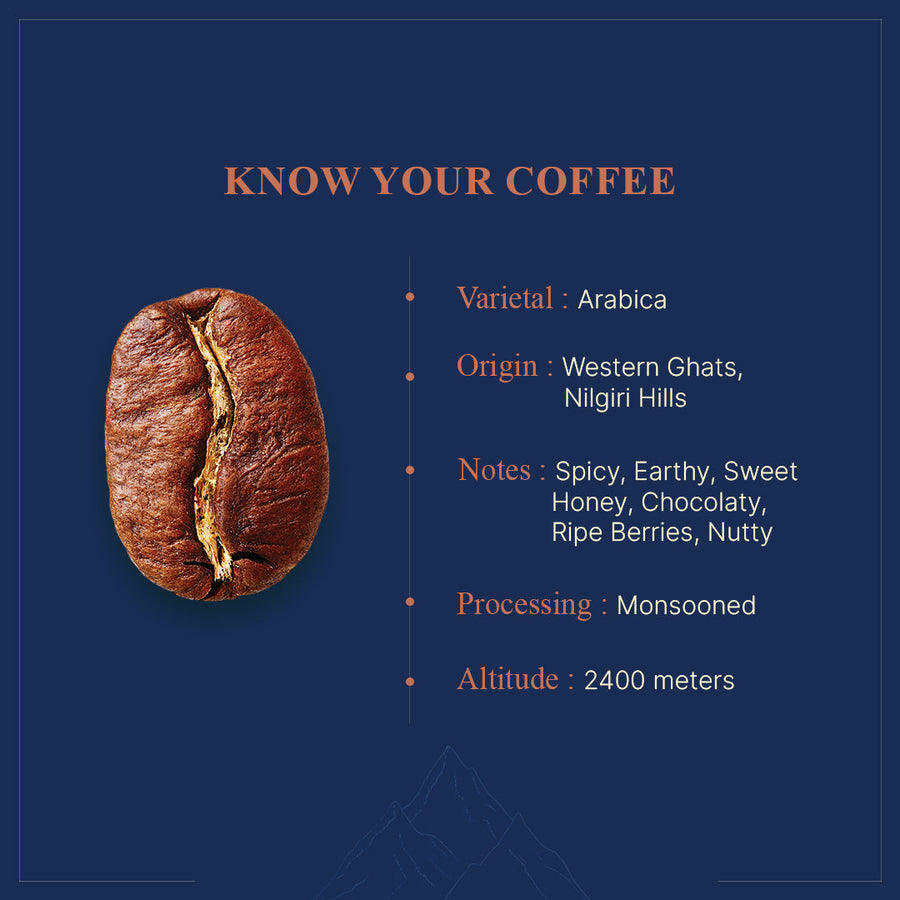 KNOW YOUR COFFEE

• Varietal : Arabica

• Origin : Western Ghats, Nilgiri Hills

• Notes : Spicy, Earthy, Sweet Honey, Chocolaty, Ripe Berries, Nutty

• Processing : Monsooned

• Altitude : 2400 meters